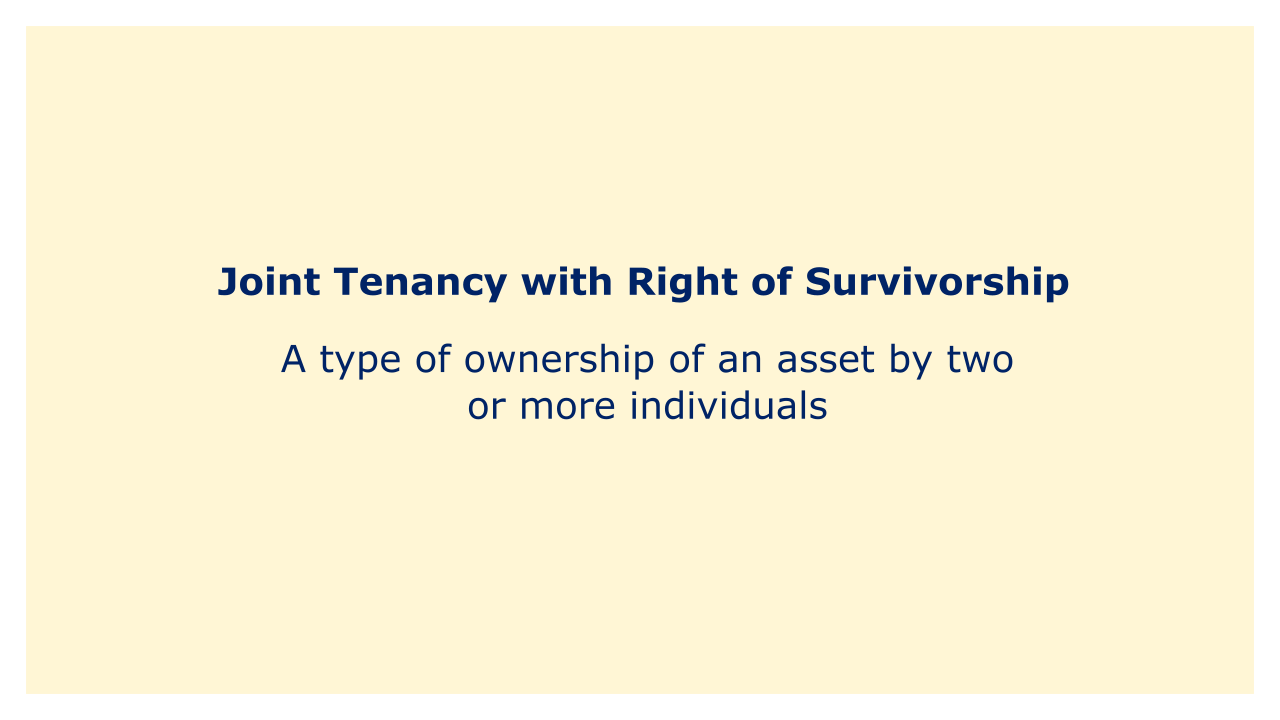 Joint Tenancy with Right of Survivorship

A type of ownership of an asset by two or more individuals